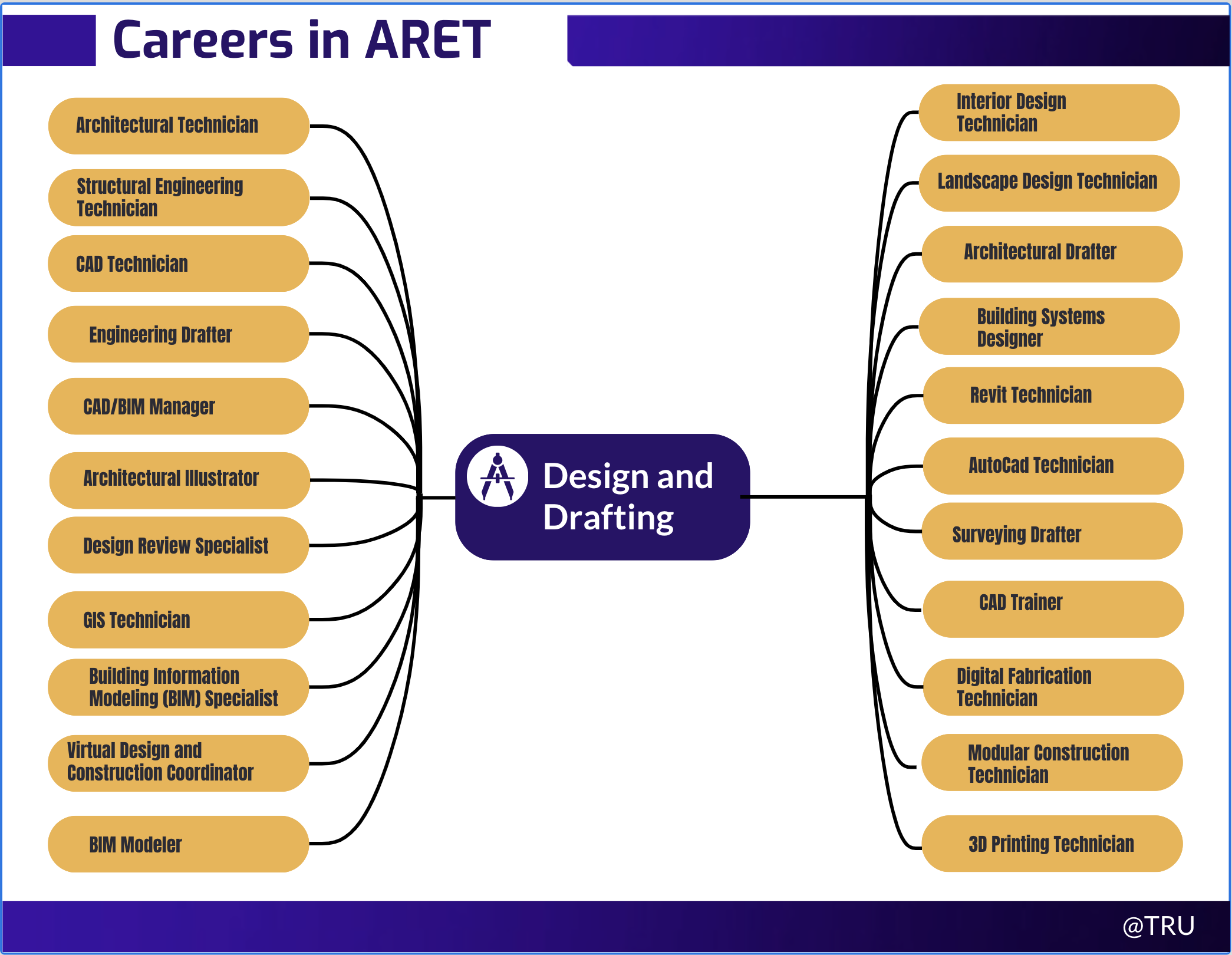 Careers in ARET

Architectural Technician

Structural Engineering Technician

CAD Technician

Engineering Drafter

CAD/BIM Manager

Architectural Illustrator

Design Review Specialist

GIS Technician

Building Information Modeling (BIM) Specialist

Virtual Design and Construction Coordinator

BIM Modeler

Design and Drafting

Interior Design Technician

Landscape Design Technician

Architectural Drafter

Building Systems Designer

Revit Technician

AutoCad Technician

Surveying Drafter

CAD Trainer

Digital Fabrication Technician

Modular Construction Technician

3D Printing Technician

@TRU